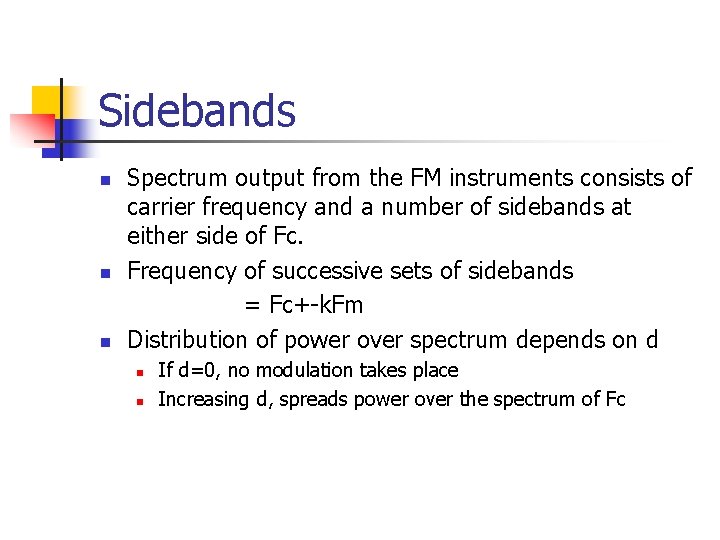 Sidebands

- Spectrum output from the FM instruments consists of carrier frequency and a number of sidebands at either side of Fc.
- Frequency of successive sets of sidebands
 = Fc+-kFm
- Distribution of power over spectrum depends on d
  - If d=0, no modulation takes place
  - Increasing d, spreads power over the spectrum of Fc